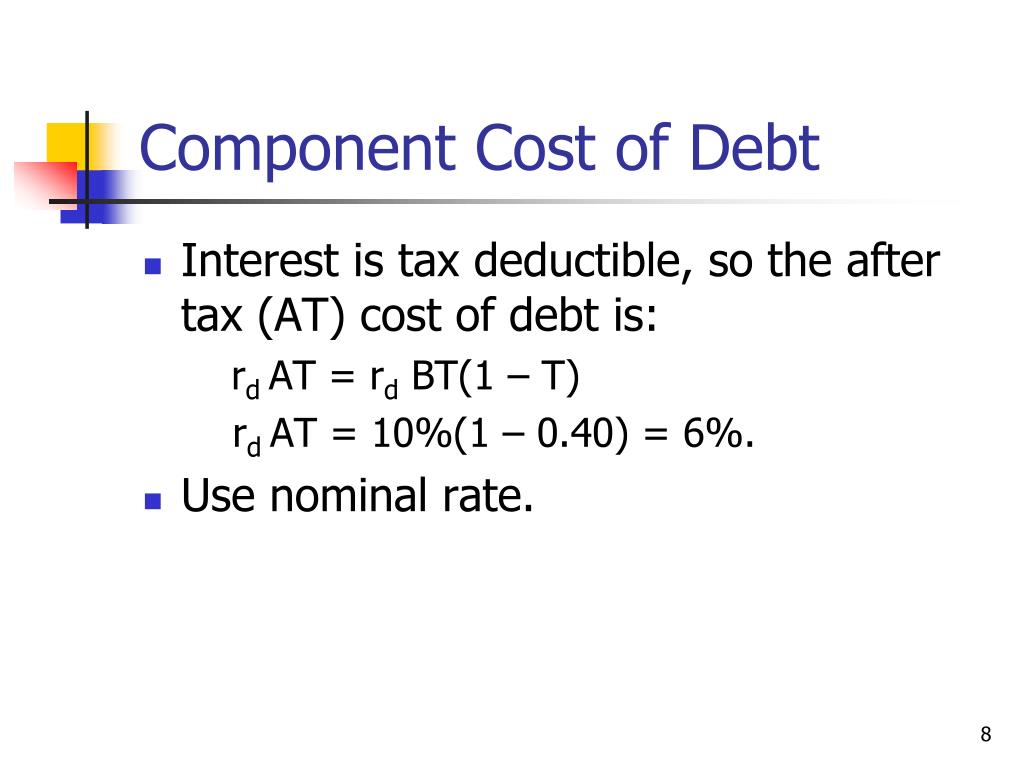 Component Cost of Debt

- Interest is tax deductible, so the after tax (AT) cost of debt is:

$r_d$ AT = $r_d$ BT(1 – T)

$r_d$ AT = 10%(1 – 0.40) = 6%.

- Use nominal rate.

8